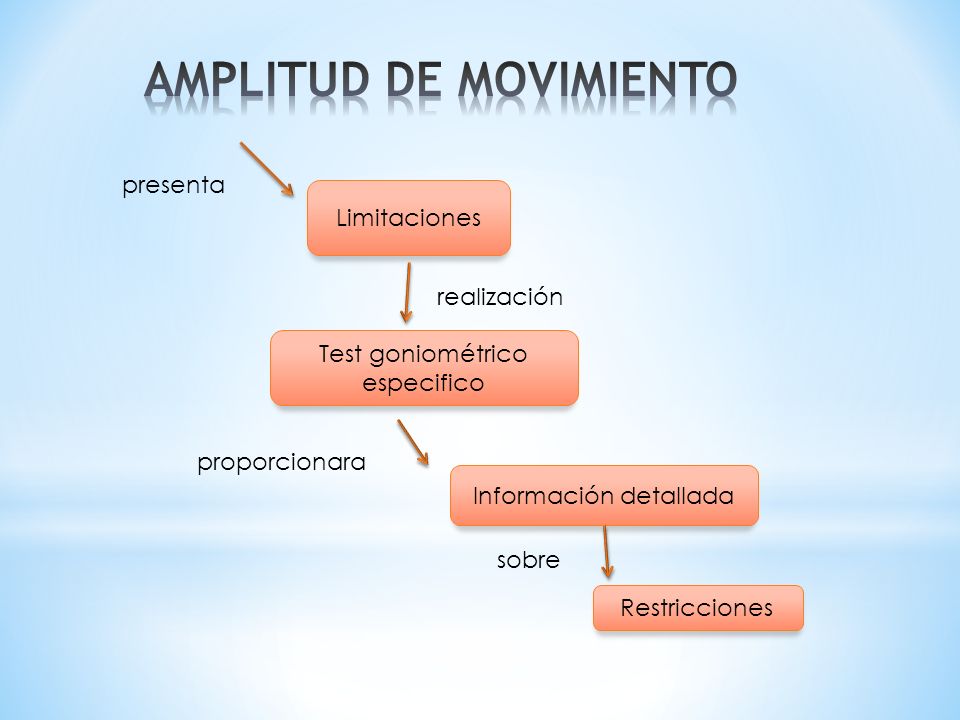 AMPLITUD DE MOVIMIENTO

presenta

Limitaciones

realización

Test goniométrico especifico

proporcionara

Información detallada

sobre

Restricciones